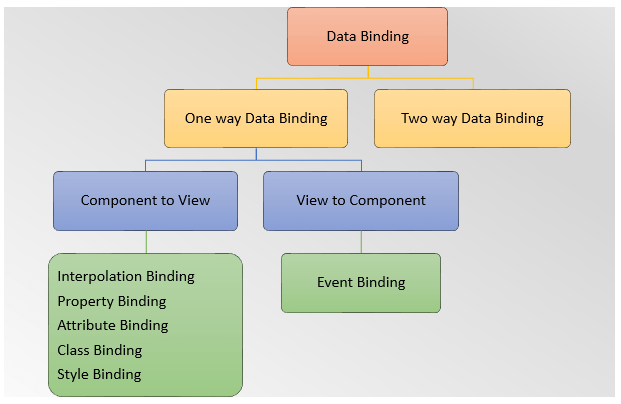 Data Binding

One way Data Binding

Two way Data Binding

Component to View

View to Component

Interpolation Binding
Property Binding
Attribute Binding
Class Binding
Style Binding

Event Binding